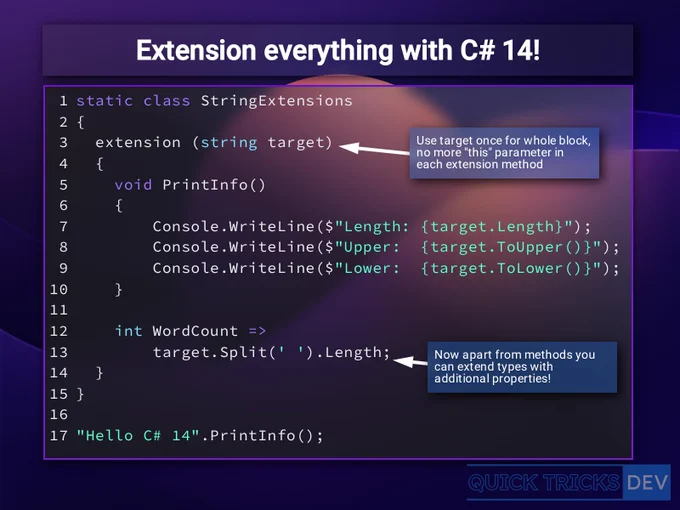 Extension everything with C# 14!

1 static class StringExtensions
2 {
3   extension (string target)
4   {
5     void PrintInfo()
6     {
7         Console.WriteLine($"Length: {target.Length}");
8         Console.WriteLine($"Upper:  {target.ToUpper()}");
9         Console.WriteLine($"Lower:  {target.ToLower()}");
10    }
11
12    int WordCount =>
13        target.Split(' ').Length;
14  }
15 }
16
17 "Hello C# 14".PrintInfo();

Use target once for whole block, no more "this" parameter in each extension method

Now apart from methods you can extend types with additional properties!

QUICK TRICKS DEV